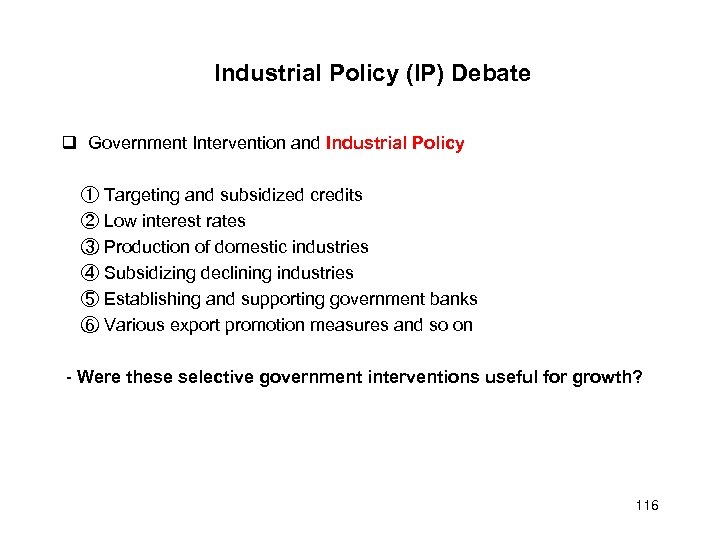 Industrial Policy (IP) Debate

❑ Government Intervention and Industrial Policy

① Targeting and subsidized credits
② Low interest rates
③ Production of domestic industries
④ Subsidizing declining industries
⑤ Establishing and supporting government banks
⑥ Various export promotion measures and so on

- Were these selective government interventions useful for growth?

116